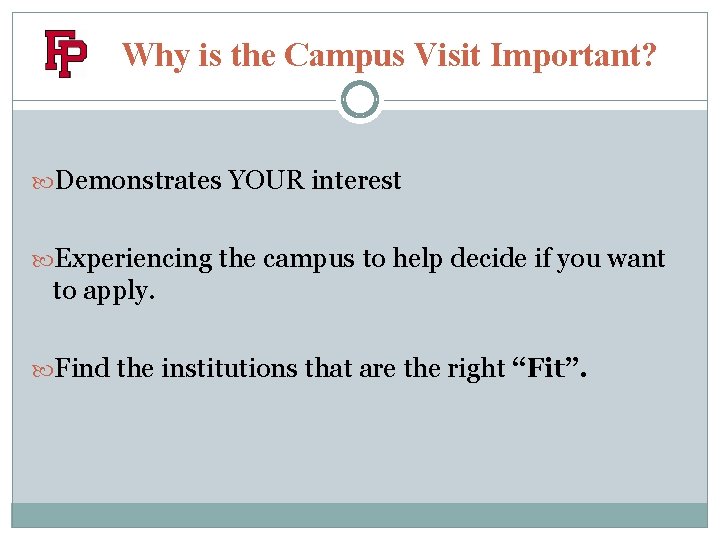 FP

Why is the Campus Visit Important?

Demonstrates YOUR interest

Experiencing the campus to help decide if you want to apply.

Find the institutions that are the right “Fit”.